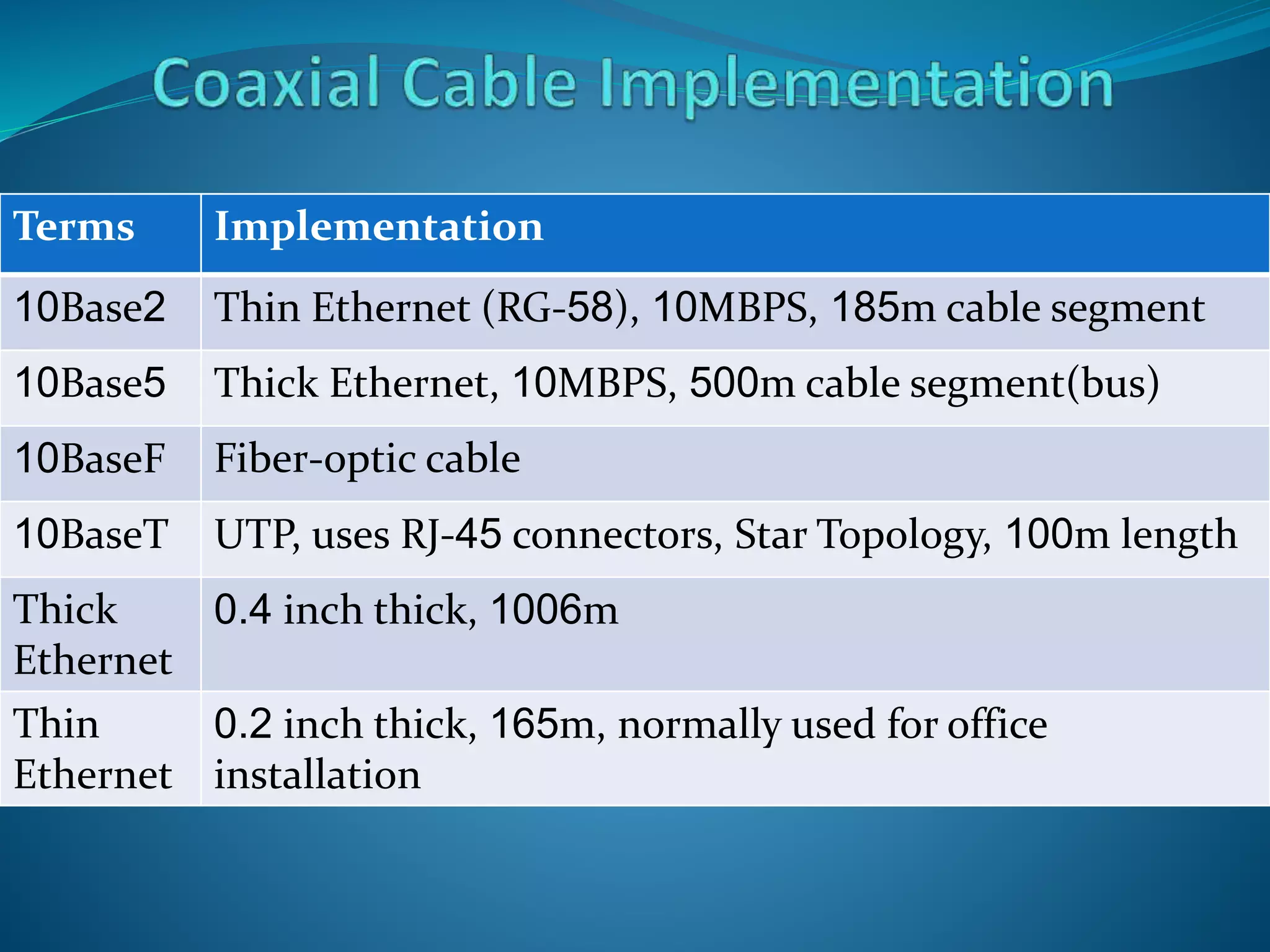 Coaxial Cable Implementation

| Terms | Implementation |
|---|---|
| 10Base2 | Thin Ethernet (RG-58), 10MBPS, 185m cable segment |
| 10Base5 | Thick Ethernet, 10MBPS, 500m cable segment(bus) |
| 10BaseF | Fiber-optic cable |
| 10BaseT | UTP, uses RJ-45 connectors, Star Topology, 100m length |
| Thick Ethernet | 0.4 inch thick, 1006m |
| Thin Ethernet | 0.2 inch thick, 165m, normally used for office installation |